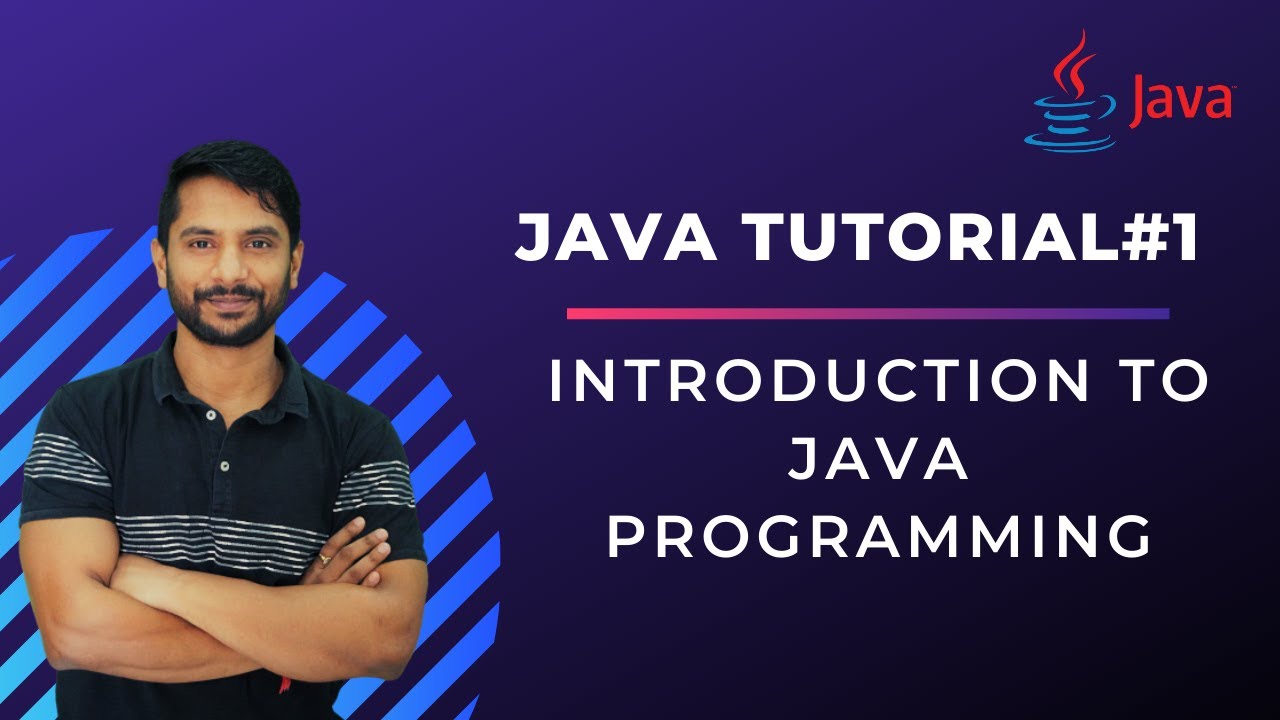 Java™

JAVA TUTORIAL#1

INTRODUCTION TO JAVA PROGRAMMING